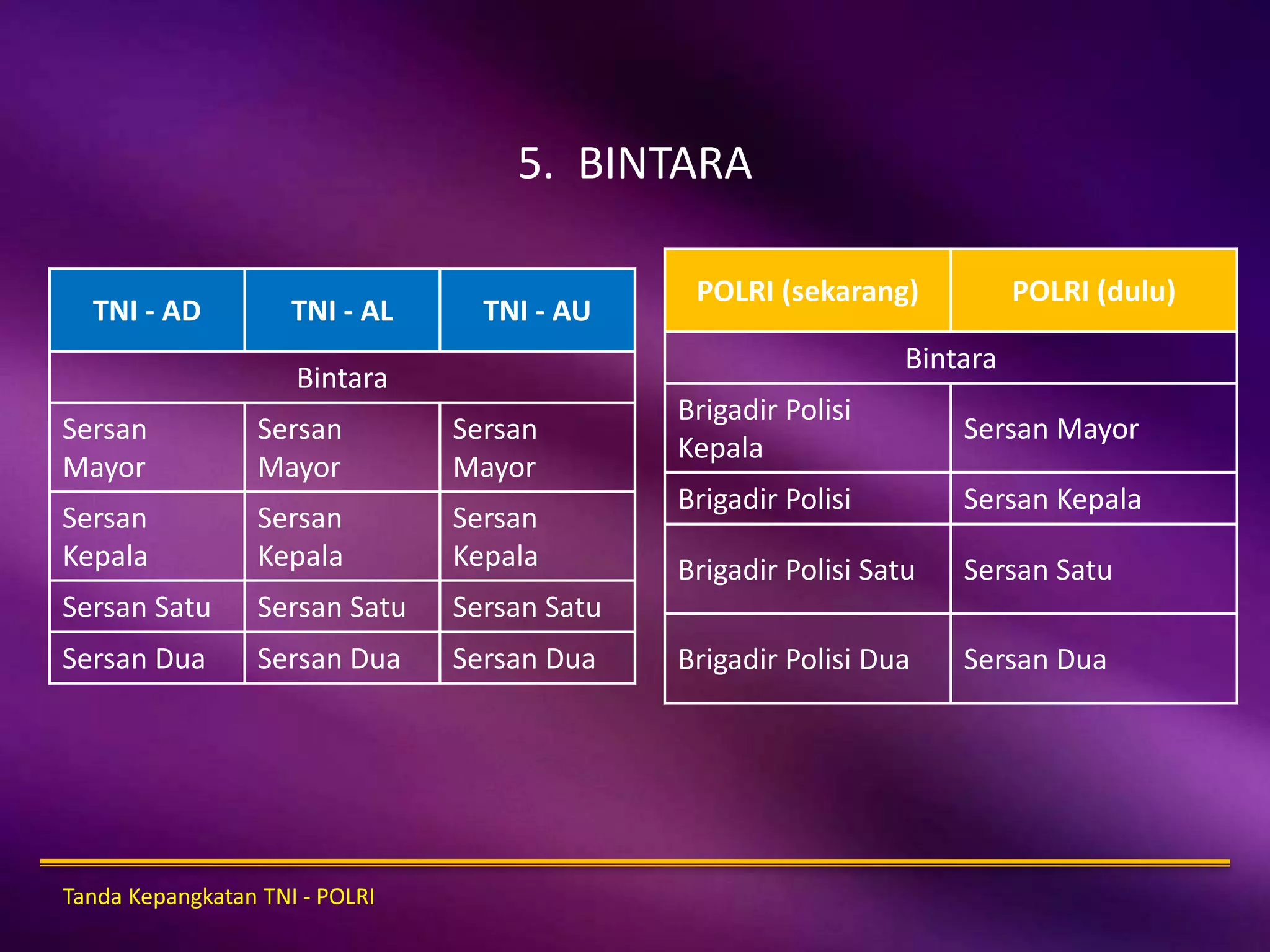 5. BINTARA

| TNI - AD | TNI - AL | TNI - AU |
|---|---|---|
| Bintara | | |
| Sersan Mayor | Sersan Mayor | Sersan Mayor |
| Sersan Kepala | Sersan Kepala | Sersan Kepala |
| Sersan Satu | Sersan Satu | Sersan Satu |
| Sersan Dua | Sersan Dua | Sersan Dua |

| POLRI (sekarang) | POLRI (dulu) |
|---|---|
| Bintara | |
| Brigadir Polisi Kepala | Sersan Mayor |
| Brigadir Polisi | Sersan Kepala |
| Brigadir Polisi Satu | Sersan Satu |
| Brigadir Polisi Dua | Sersan Dua |

Tanda Kepangkatan TNI - POLRI